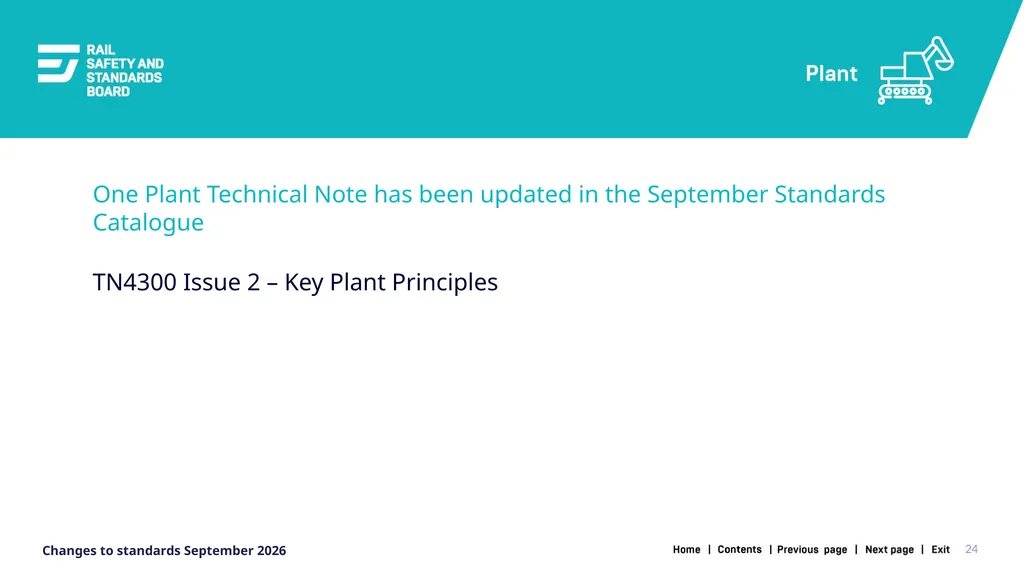 RAIL SAFETY AND STANDARDS BOARD

Plant

One Plant Technical Note has been updated in the September Standards Catalogue

TN4300 Issue 2 – Key Plant Principles

Changes to standards September 2026

Home | Contents | Previous page | Next page | Exit 24